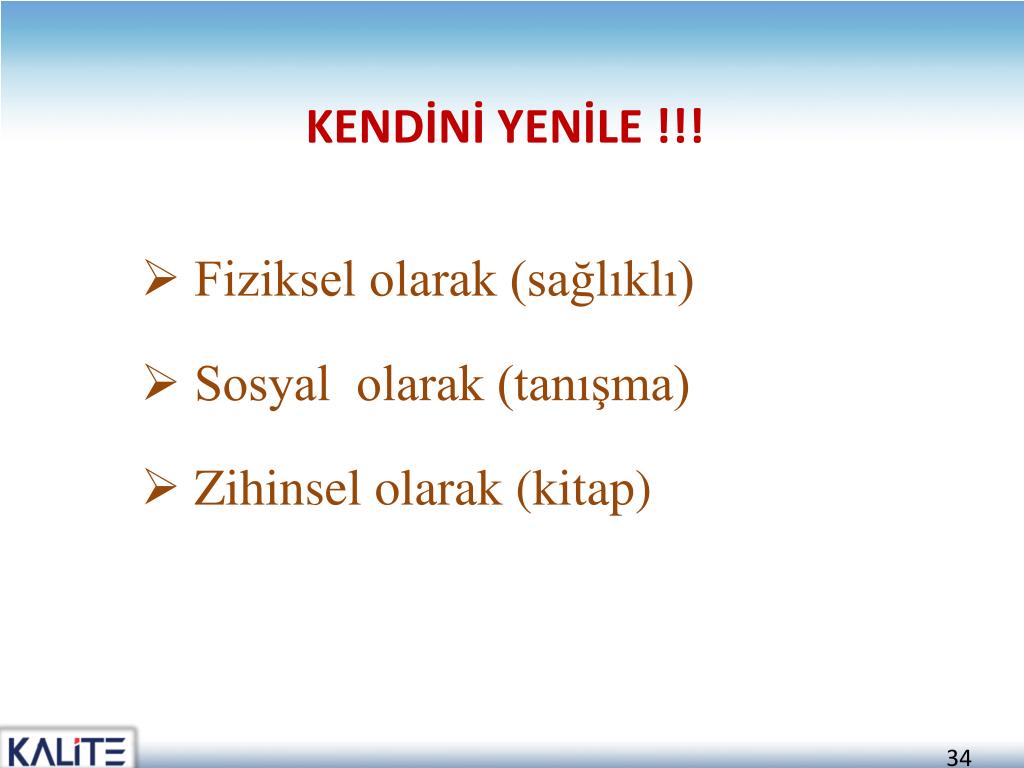 KENDİNİ YENİLE !!!

➢ Fiziksel olarak (sağlıklı)

➢ Sosyal olarak (tanışma)

➢ Zihinsel olarak (kitap)

KALİTE

34